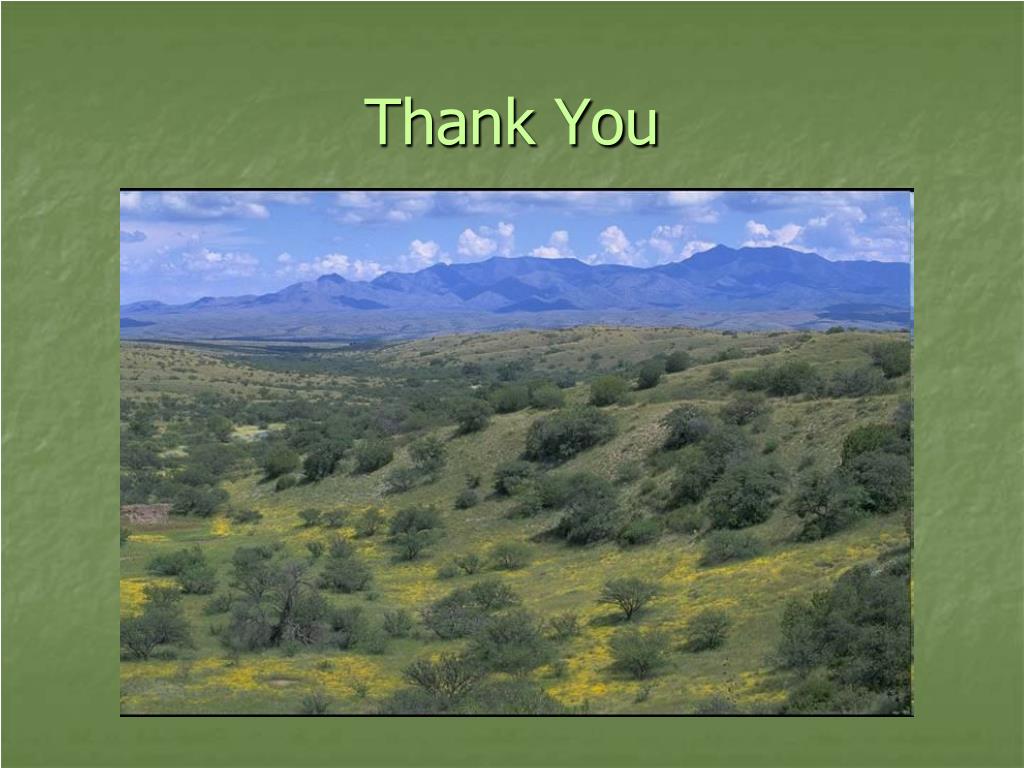 Thank You